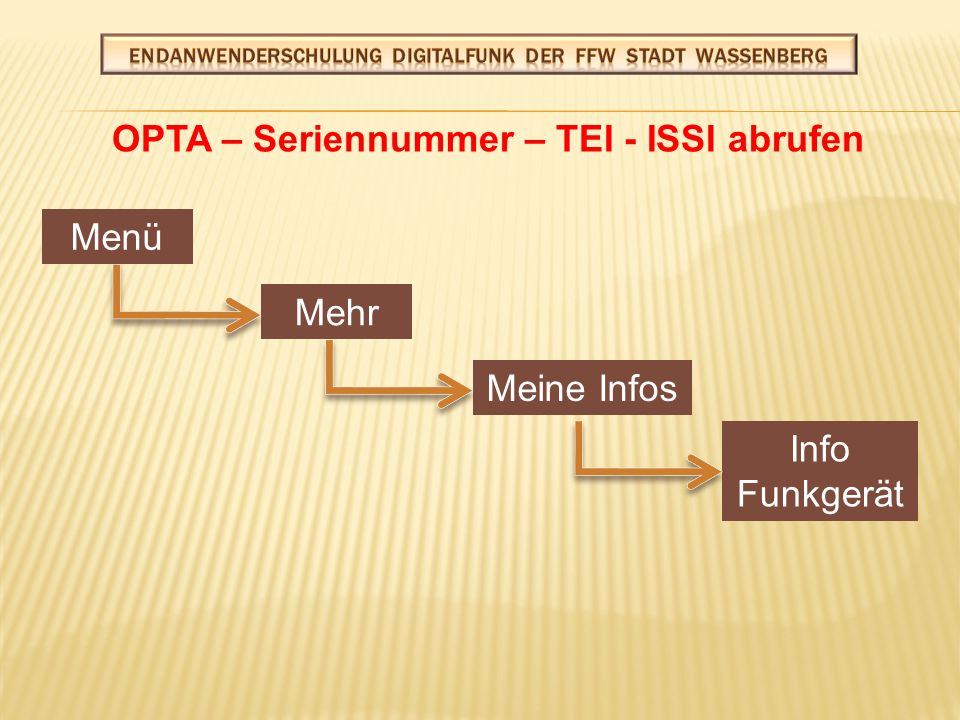 ENDANWENDERSCHULUNG DIGITALFUNK DER FFW STADT WASSENBERG

OPTA – Seriennummer – TEI - ISSI abrufen

Menü

Mehr

Meine Infos

Info Funkgerät